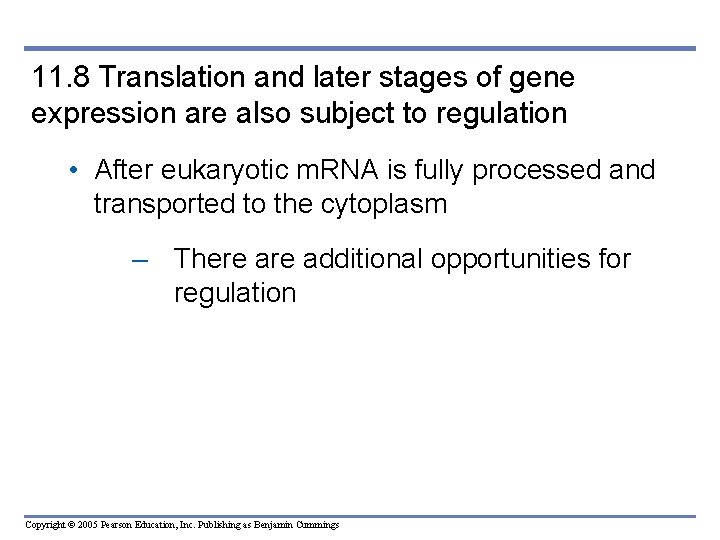 11.8 Translation and later stages of gene expression are also subject to regulation

• After eukaryotic mRNA is fully processed and transported to the cytoplasm

– There are additional opportunities for regulation

Copyright © 2005 Pearson Education, Inc. Publishing as Benjamin Cummings